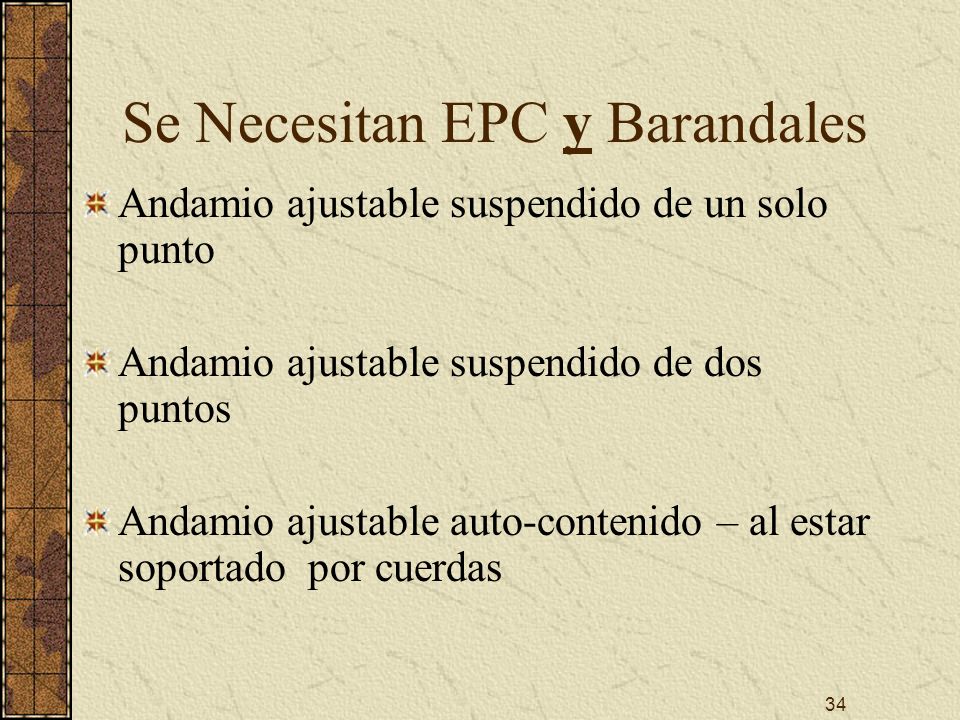 Se Necesitan EPC y Barandales

Andamio ajustable suspendido de un solo punto

Andamio ajustable suspendido de dos puntos

Andamio ajustable auto-contenido – al estar soportado  por cuerdas

34